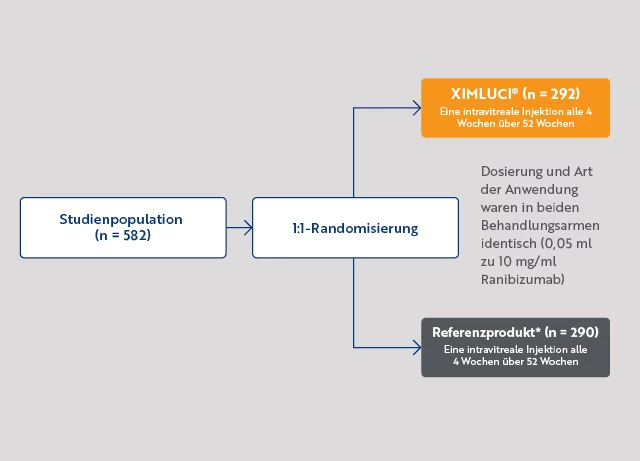 Studienpopulation
(n = 582)

1:1-Randomisierung

XIMLUCI® (n = 292)
Eine intravitreale Injektion alle 4 Wochen über 52 Wochen

Dosierung und Art der Anwendung waren in beiden Behandlungsarmen identisch (0,05 ml zu 10 mg/ml Ranibizumab)

Referenzprodukt* (n = 290)
Eine intravitreale Injektion alle 4 Wochen über 52 Wochen